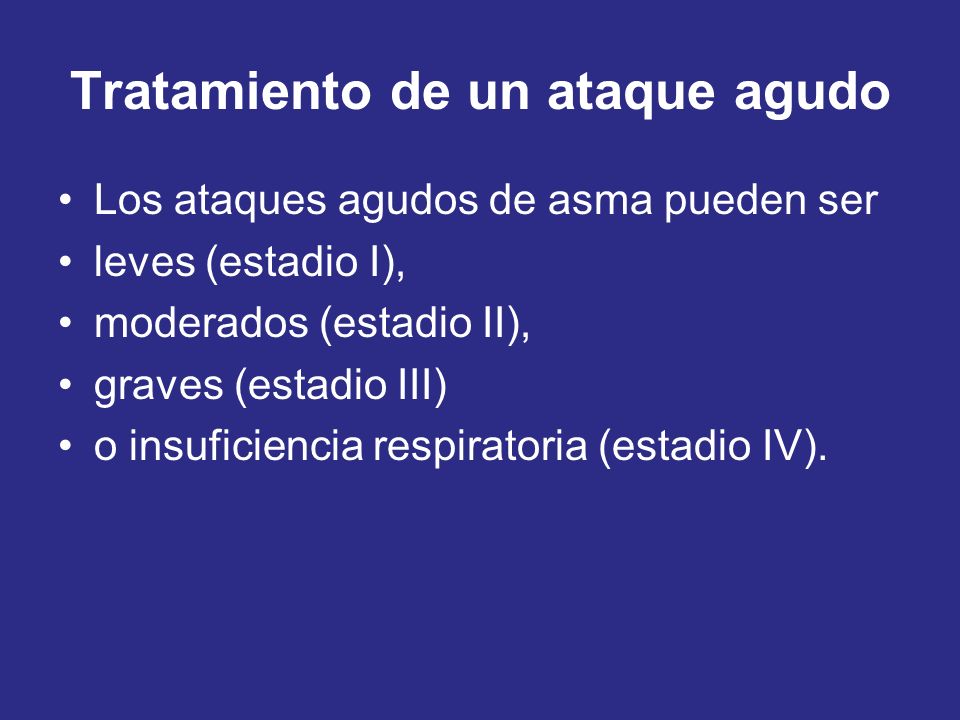 Tratamiento de un ataque agudo

• Los ataques agudos de asma pueden ser
• leves (estadio I),
• moderados (estadio II),
• graves (estadio III)
• o insuficiencia respiratoria (estadio IV).